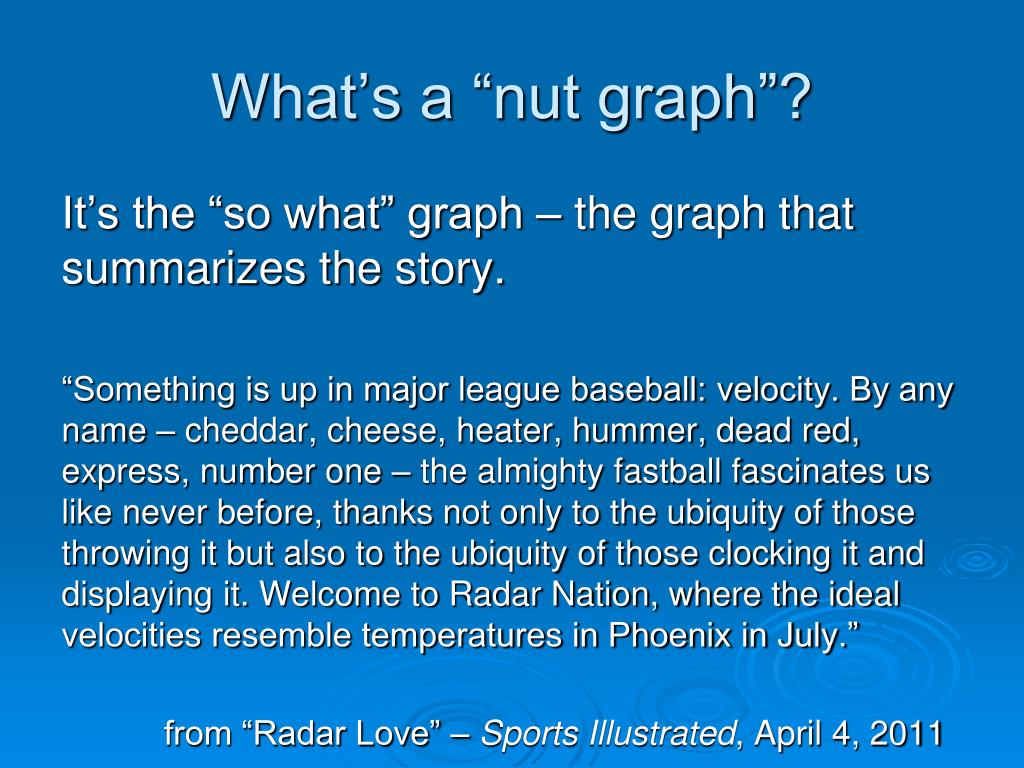 What’s a “nut graph”?

It’s the “so what” graph – the graph that summarizes the story.

“Something is up in major league baseball: velocity. By any name – cheddar, cheese, heater, hummer, dead red, express, number one – the almighty fastball fascinates us like never before, thanks not only to the ubiquity of those throwing it but also to the ubiquity of those clocking it and displaying it. Welcome to Radar Nation, where the ideal velocities resemble temperatures in Phoenix in July.”

from “Radar Love” – Sports Illustrated, April 4, 2011